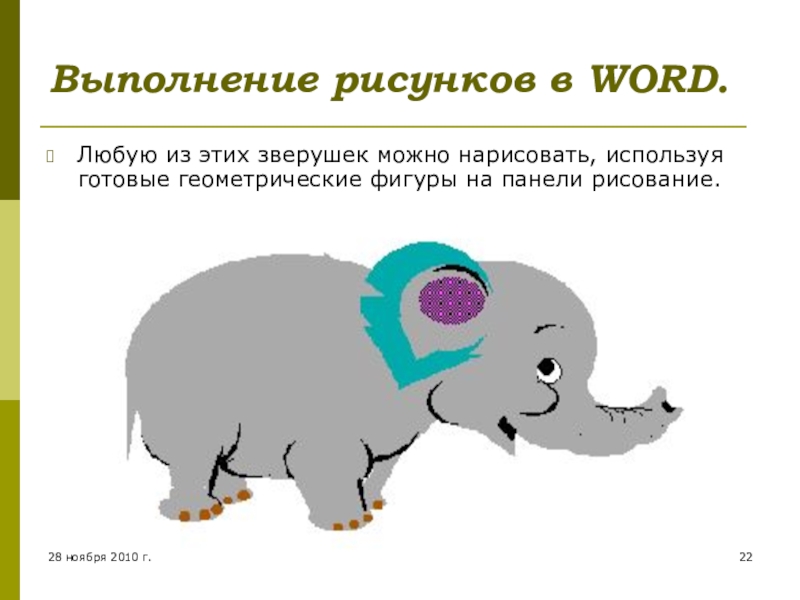 Выполнение рисунков в WORD.

Любую из этих зверушек можно нарисовать, используя готовые геометрические фигуры на панели рисование.

28 ноября 2010 г.

22